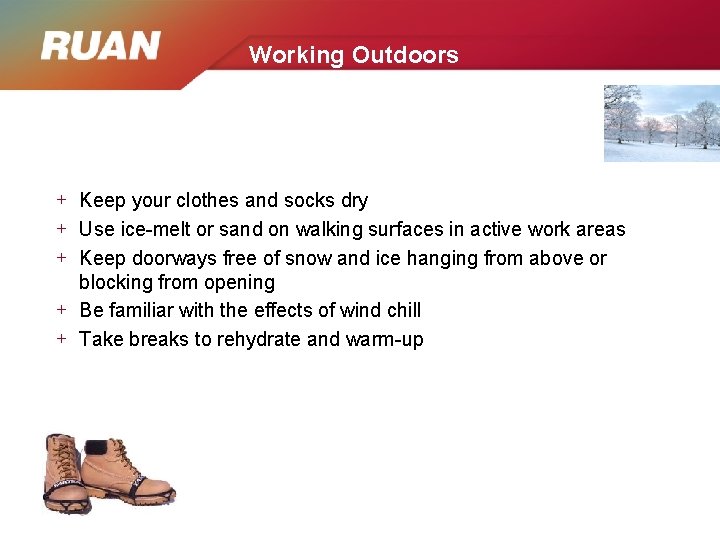 RUAN

Working Outdoors

+ Keep your clothes and socks dry
+ Use ice-melt or sand on walking surfaces in active work areas
+ Keep doorways free of snow and ice hanging from above or blocking from opening
+ Be familiar with the effects of wind chill
+ Take breaks to rehydrate and warm-up